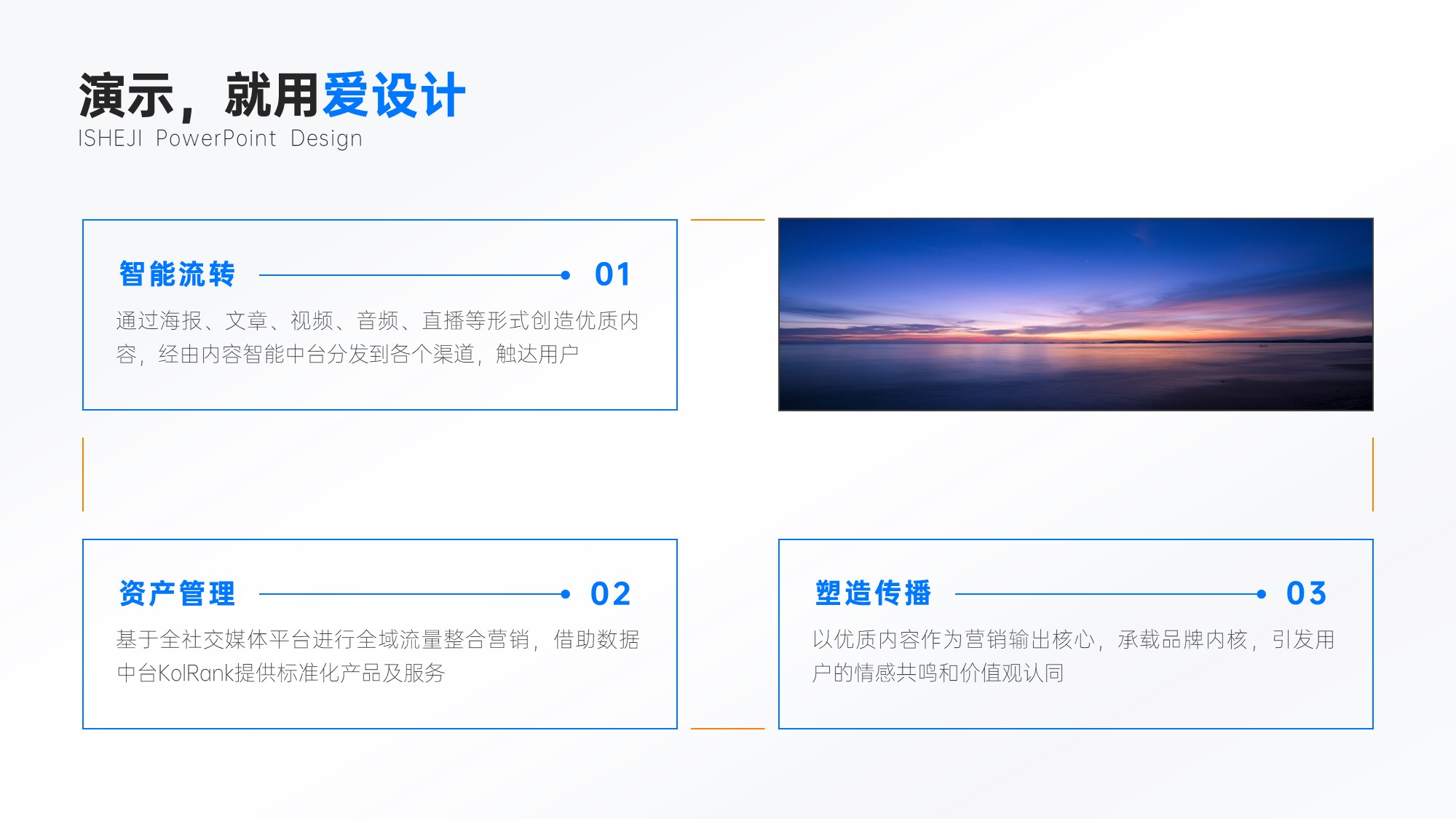 演示，就用爱设计
ISHEJI PowerPoint Design

智能流转 01
通过海报、文章、视频、音频、直播等形式创造优质内容，经由内容智能中台分发到各个渠道，触达用户

资产管理 02
基于全社交媒体平台进行全域流量整合营销，借助数据中台KolRank提供标准化产品及服务

塑造传播 03
以优质内容作为营销输出核心，承载品牌内核，引发用户的情感共鸣和价值观认同